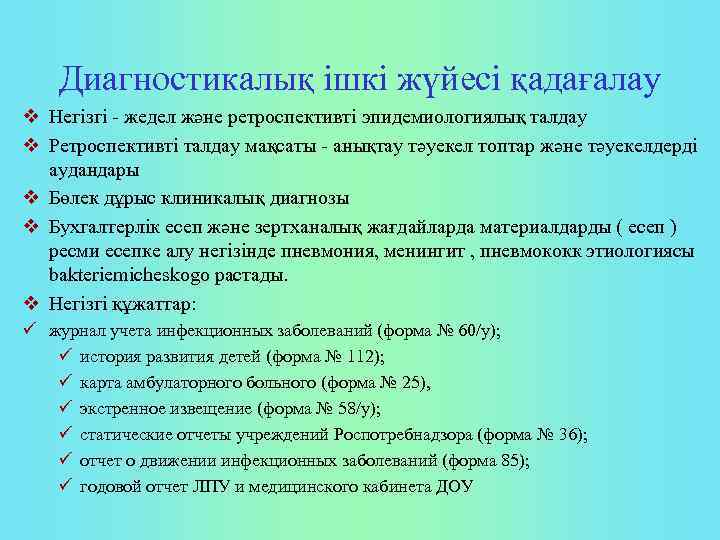 Диагностикалық ішкі жүйесі қадағалау

❖ Негізгі - жедел және ретроспективті эпидемиологиялық талдау

❖ Ретроспективті талдау мақсаты - анықтау тәуекел топтар және тәуекелдерді аудандары

❖ Бөлек дұрыс клиникалық диагнозы

❖ Бухгалтерлік есеп және зертханалық жағдайларда материалдарды ( есеп ) ресми есепке алу негізінде пневмония, менингит , пневмококк этиологиясы bakteriemicheskogo растады.

❖ Негізгі құжаттар:

✓ журнал учета инфекционных заболеваний (форма № 60/у);

✓ история развития детей (форма № 112);

✓ карта амбулаторного больного (форма № 25),

✓ экстренное извещение (форма № 58/у);

✓ статические отчеты учреждений Роспотребнадзора (форма № 36);

✓ отчет о движении инфекционных заболеваний (форма 85);

✓ годовой отчет ЛПУ и медицинского кабинета ДОУ